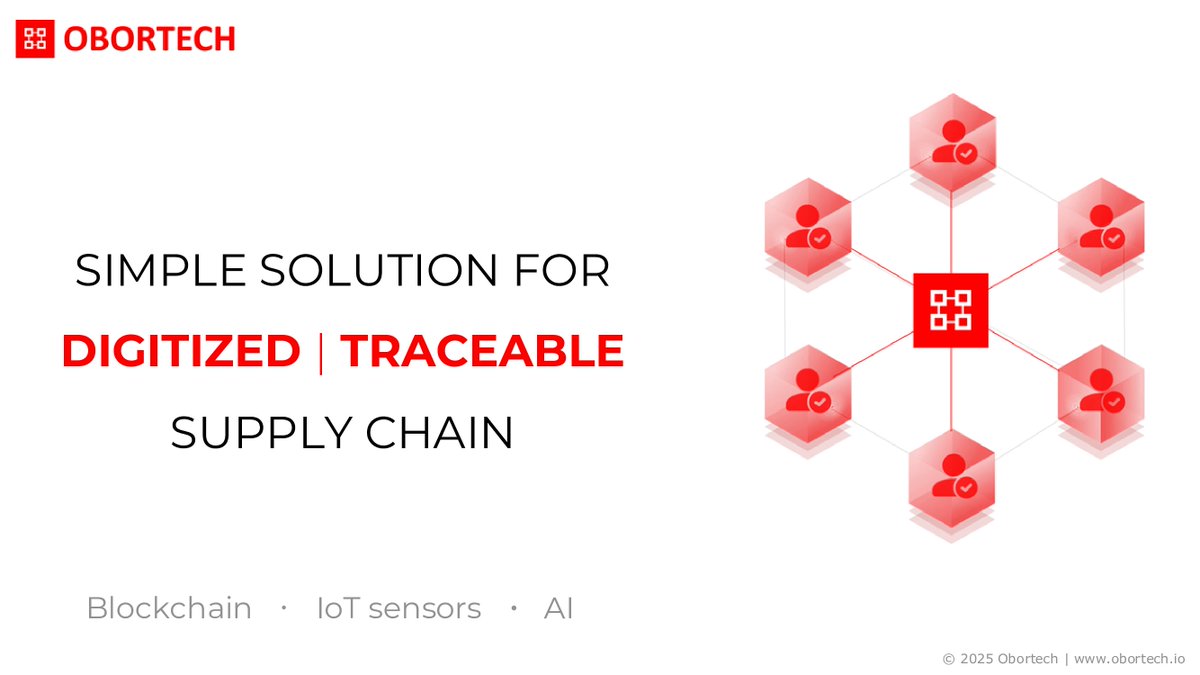 OBORTECH

SIMPLE SOLUTION FOR
DIGITIZED | TRACEABLE
SUPPLY CHAIN

Blockchain · IoT sensors · AI

© 2025 Obortech | www.obortech.io